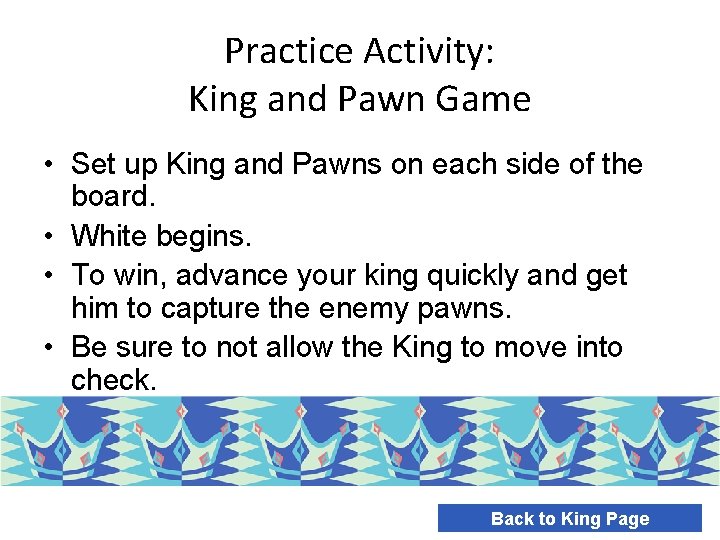 Practice Activity:
King and Pawn Game

• Set up King and Pawns on each side of the board.
• White begins.
• To win, advance your king quickly and get him to capture the enemy pawns.
• Be sure to not allow the King to move into check.

Back to King Page